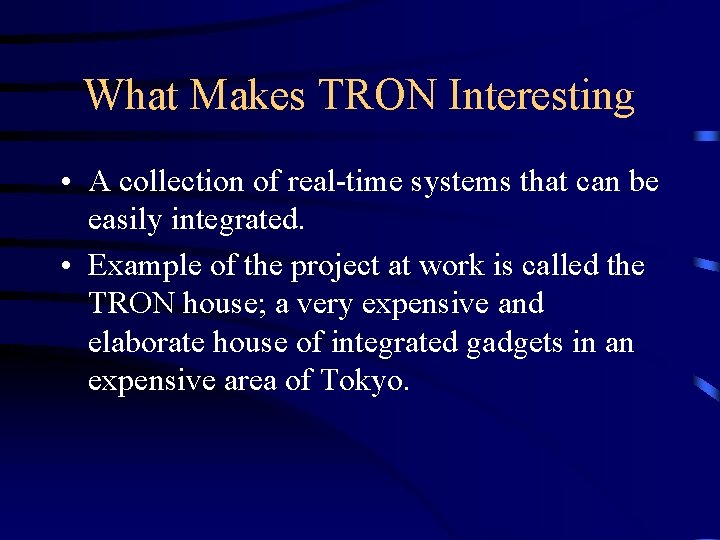 What Makes TRON Interesting

• A collection of real-time systems that can be easily integrated.

• Example of the project at work is called the TRON house; a very expensive and elaborate house of integrated gadgets in an expensive area of Tokyo.